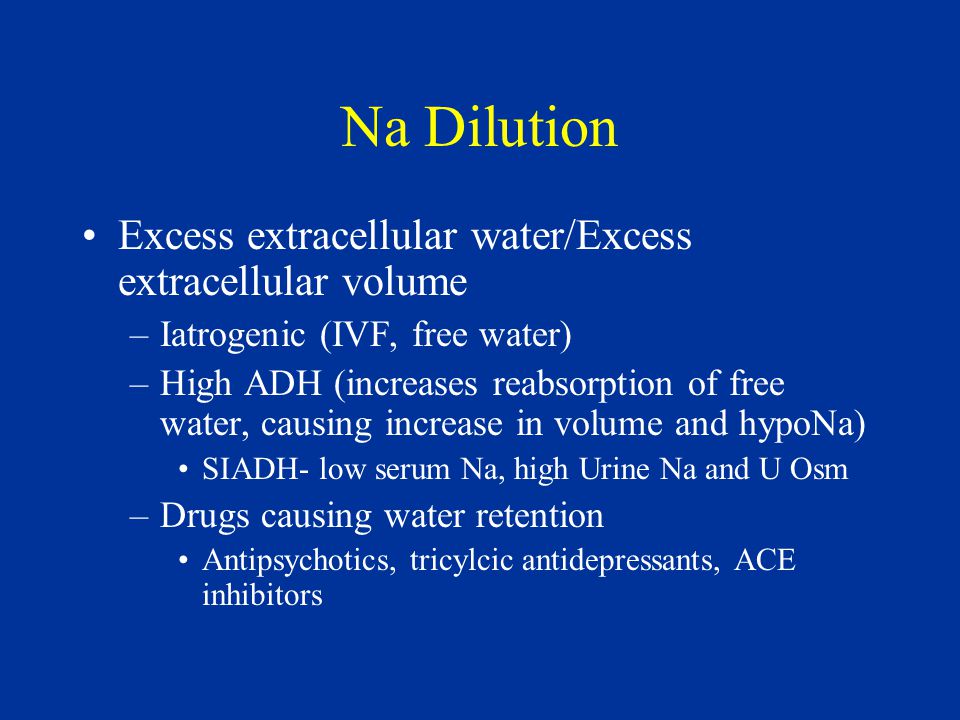 Na Dilution

• Excess extracellular water/Excess extracellular volume

– Iatrogenic (IVF, free water)

– High ADH (increases reabsorption of free water, causing increase in volume and hypoNa)

• SIADH- low serum Na, high Urine Na and U Osm

– Drugs causing water retention

• Antipsychotics, tricylcic antidepressants, ACE inhibitors